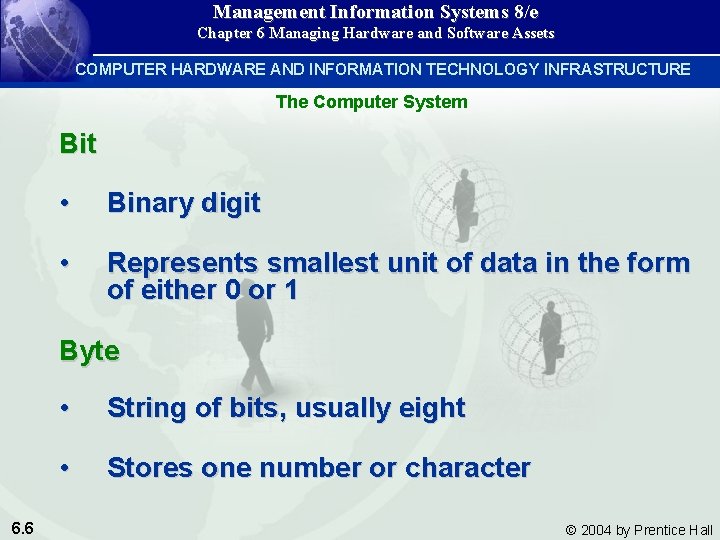 Management Information Systems 8/e
Chapter 6 Managing Hardware and Software Assets

COMPUTER HARDWARE AND INFORMATION TECHNOLOGY INFRASTRUCTURE

The Computer System

Bit

• Binary digit

• Represents smallest unit of data in the form of either 0 or 1

Byte

• String of bits, usually eight

• Stores one number or character

6.6

© 2004 by Prentice Hall